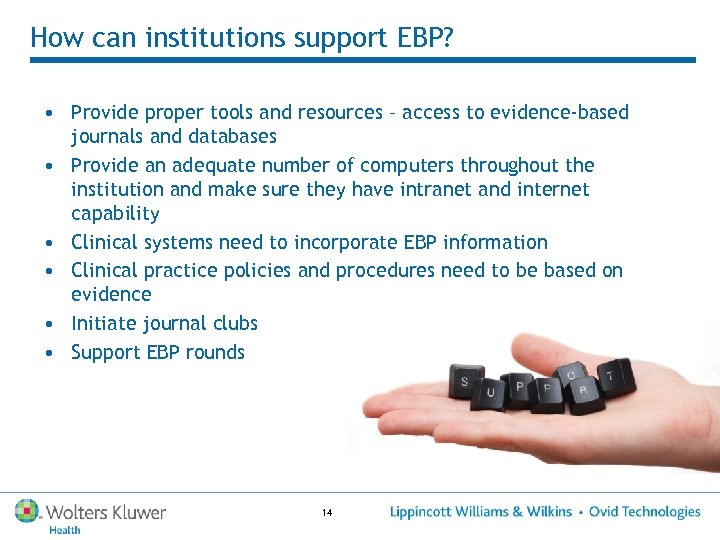 How can institutions support EBP?

• Provide proper tools and resources – access to evidence-based journals and databases
• Provide an adequate number of computers throughout the institution and make sure they have intranet and internet capability
• Clinical systems need to incorporate EBP information
• Clinical practice policies and procedures need to be based on evidence
• Initiate journal clubs
• Support EBP rounds

S U P P O R T

Wolters Kluwer Health

14

Lippincott Williams & Wilkins • Ovid Technologies